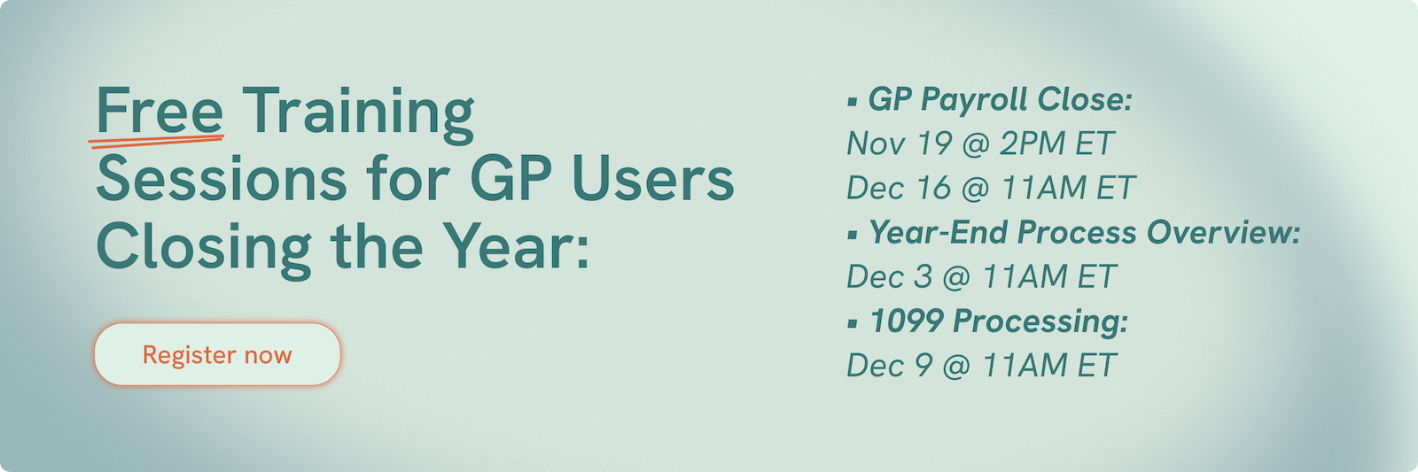 Free Training Sessions for GP Users Closing the Year:

Register now

▪ GP Payroll Close:
Nov 19 @ 2PM ET
Dec 16 @ 11AM ET
▪ Year-End Process Overview:
Dec 3 @ 11AM ET
▪ 1099 Processing:
Dec 9 @ 11AM ET